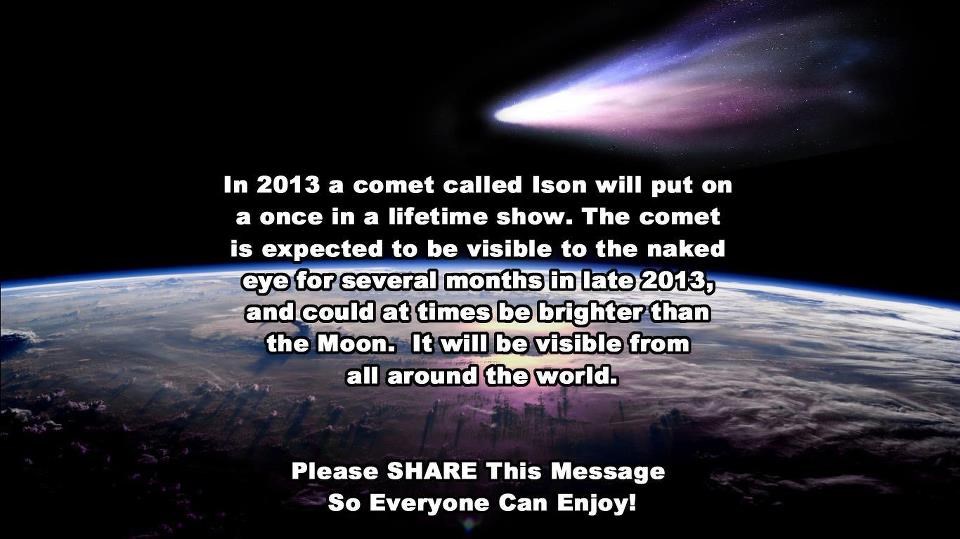 In 2013 a comet called Ison will put on a once in a lifetime show. The comet is expected to be visible to the naked eye for several months in late 2013, and could at times be brighter than the Moon.  It will be visible from all around the world.

Please SHARE This Message
So Everyone Can Enjoy!